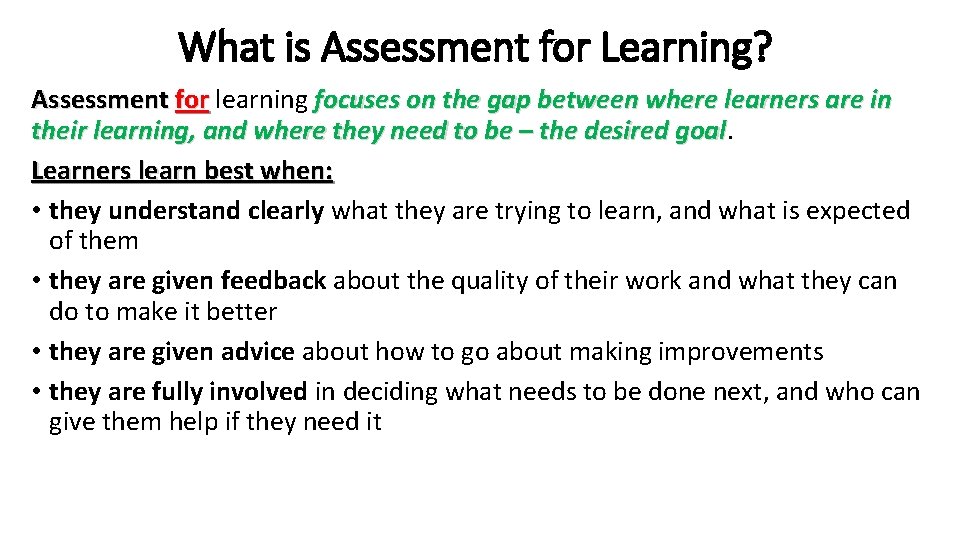 What is Assessment for Learning?

Assessment for learning focuses on the gap between where learners are in their learning, and where they need to be – the desired goal.

Learners learn best when:

• they understand clearly what they are trying to learn, and what is expected of them
• they are given feedback about the quality of their work and what they can do to make it better
• they are given advice about how to go about making improvements
• they are fully involved in deciding what needs to be done next, and who can give them help if they need it